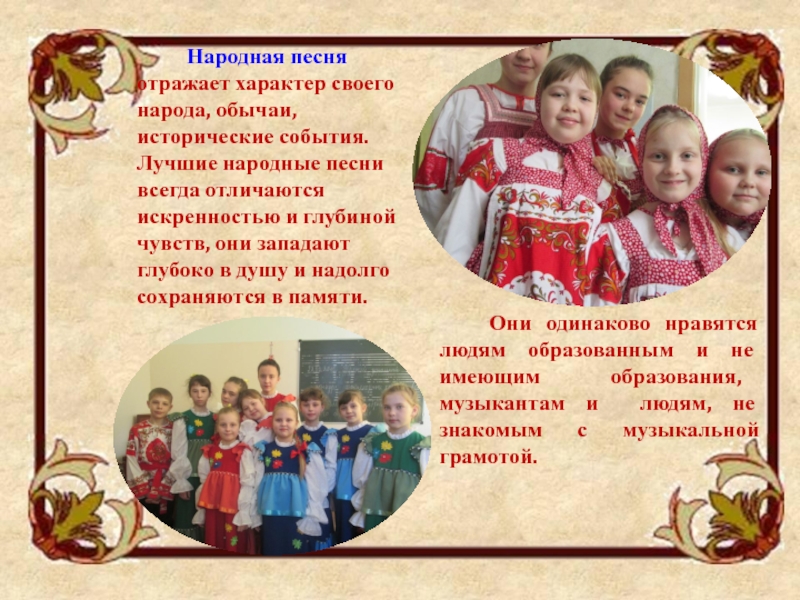 Народная песня отражает характер своего народа, обычаи, исторические события. Лучшие народные песни всегда отличаются искренностью и глубиной чувств, они западают глубоко в душу и надолго сохраняются в памяти.

Они одинаково нравятся людям образованным и не имеющим образования, музыкантам и людям, не знакомым с музыкальной грамотой.